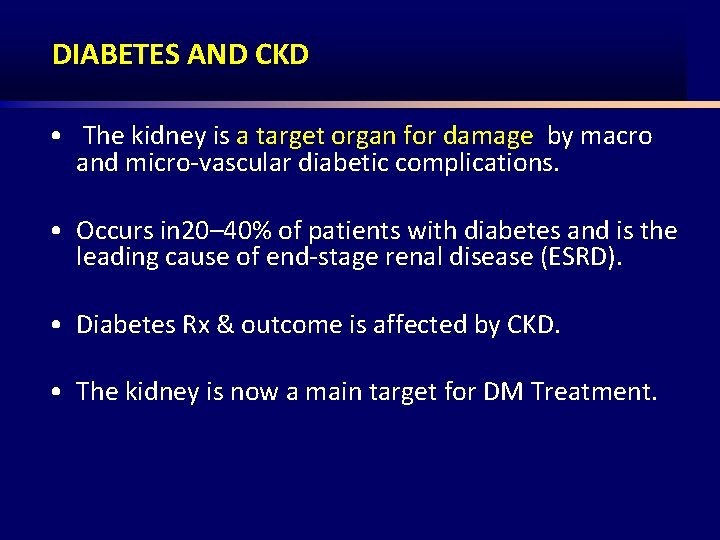 DIABETES AND CKD

• The kidney is a target organ for damage by macro and micro-vascular diabetic complications.

• Occurs in20–40% of patients with diabetes and is the leading cause of end-stage renal disease (ESRD).

• Diabetes Rx & outcome is affected by CKD.

• The kidney is now a main target for DM Treatment.